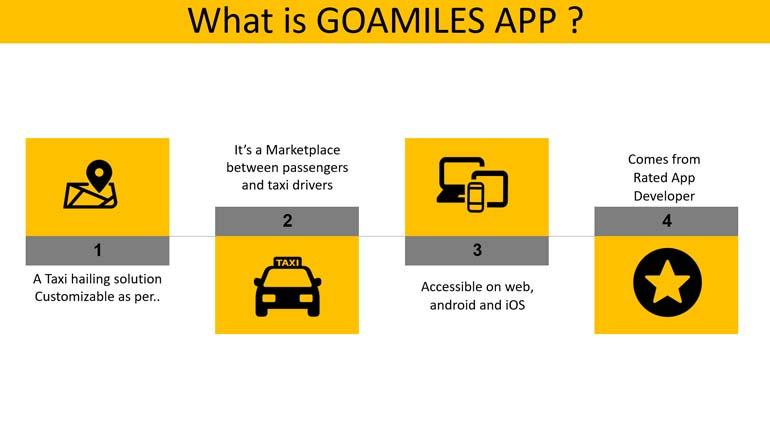 What is GOAMILES APP ?

1

A Taxi hailing solution Customizable as per..

It's a Marketplace between passengers and taxi drivers

2

TAXI

3

Accessible on web, android and iOS

Comes from Rated App Developer

4